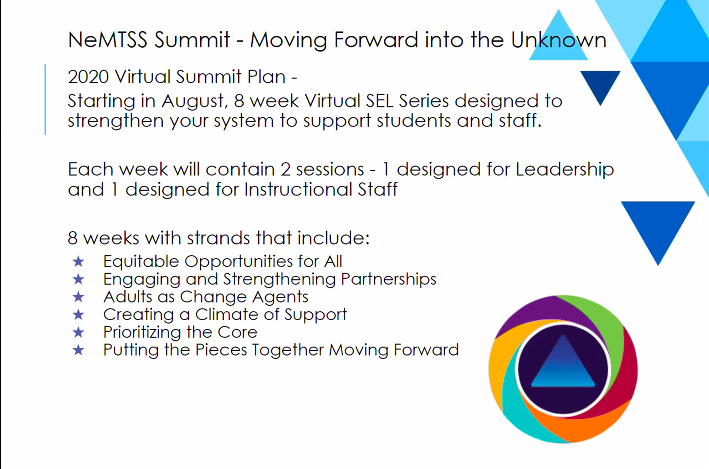 NeMTSS Summit - Moving Forward into the Unknown

2020 Virtual Summit Plan -
Starting in August, 8 week Virtual SEL Series designed to strengthen your system to support students and staff.

Each week will contain 2 sessions - 1 designed for Leadership and 1 designed for Instructional Staff

8 weeks with strands that include:
★ Equitable Opportunities for All
★ Engaging and Strengthening Partnerships
★ Adults as Change Agents
★ Creating a Climate of Support
★ Prioritizing the Core
★ Putting the Pieces Together Moving Forward